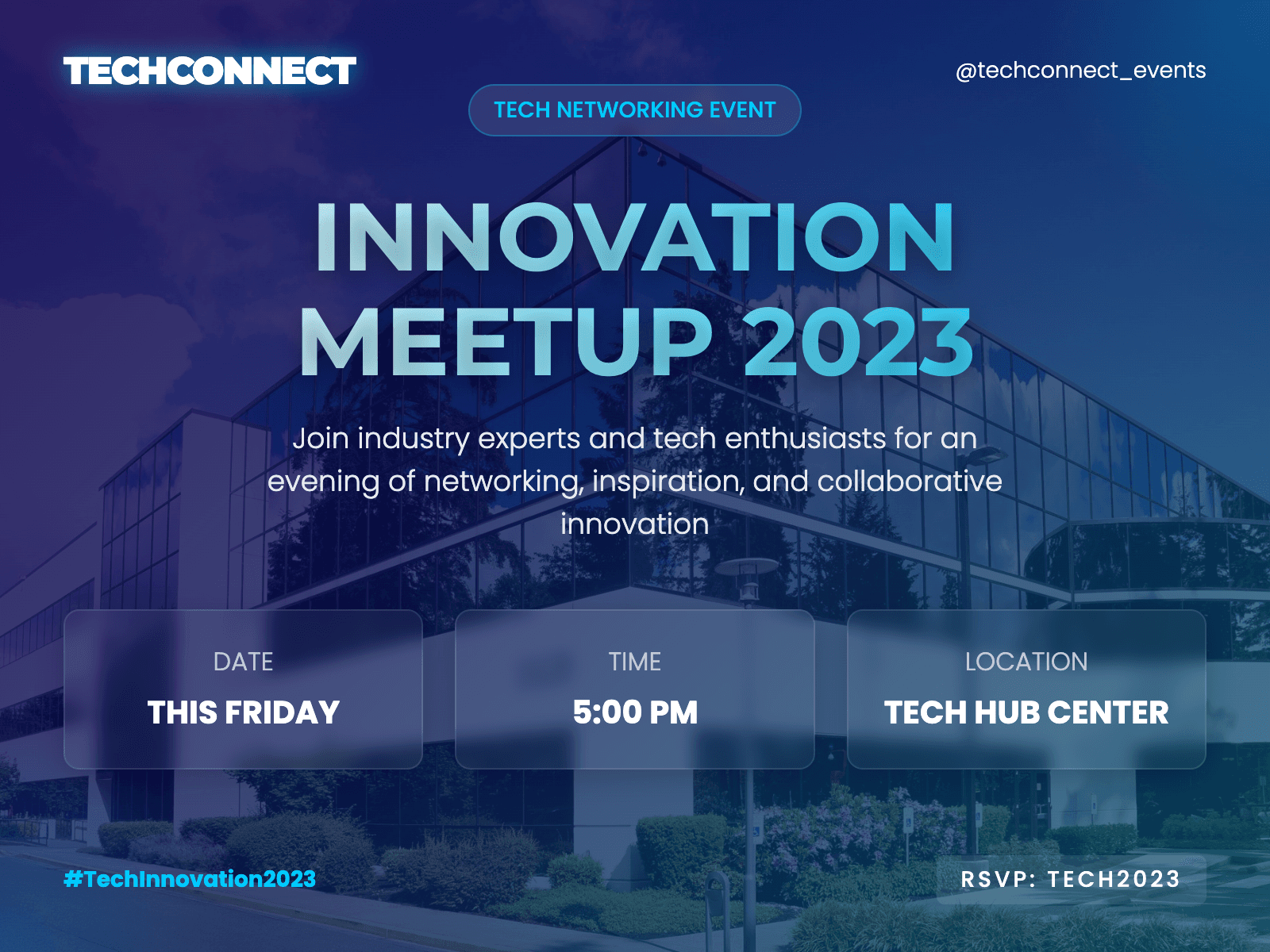 TECHCONNECT

@techconnect_events

TECH NETWORKING EVENT

INNOVATION MEETUP 2023

Join industry experts and tech enthusiasts for an evening of networking, inspiration, and collaborative innovation

DATE
THIS FRIDAY

TIME
5:00 PM

LOCATION
TECH HUB CENTER

#TechInnovation2023

RSVP: TECH2023